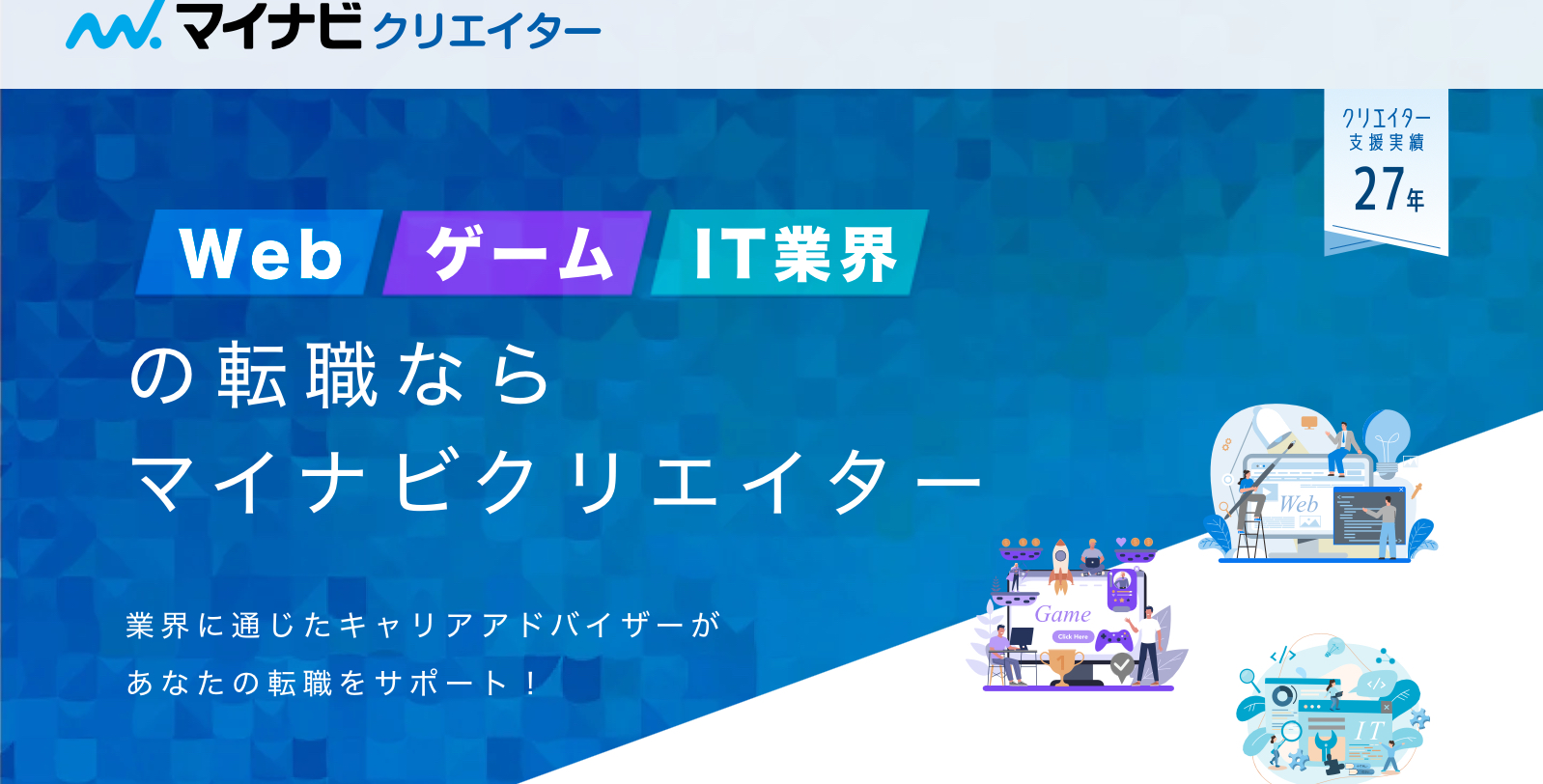 マイナビ クリエイター

クリエイター
支援実績
27年

Web ゲーム IT業界
の転職なら
マイナビクリエイター

業界に通じたキャリアアドバイザーが
あなたの転職をサポート！

Web

Game
Click Here

IT